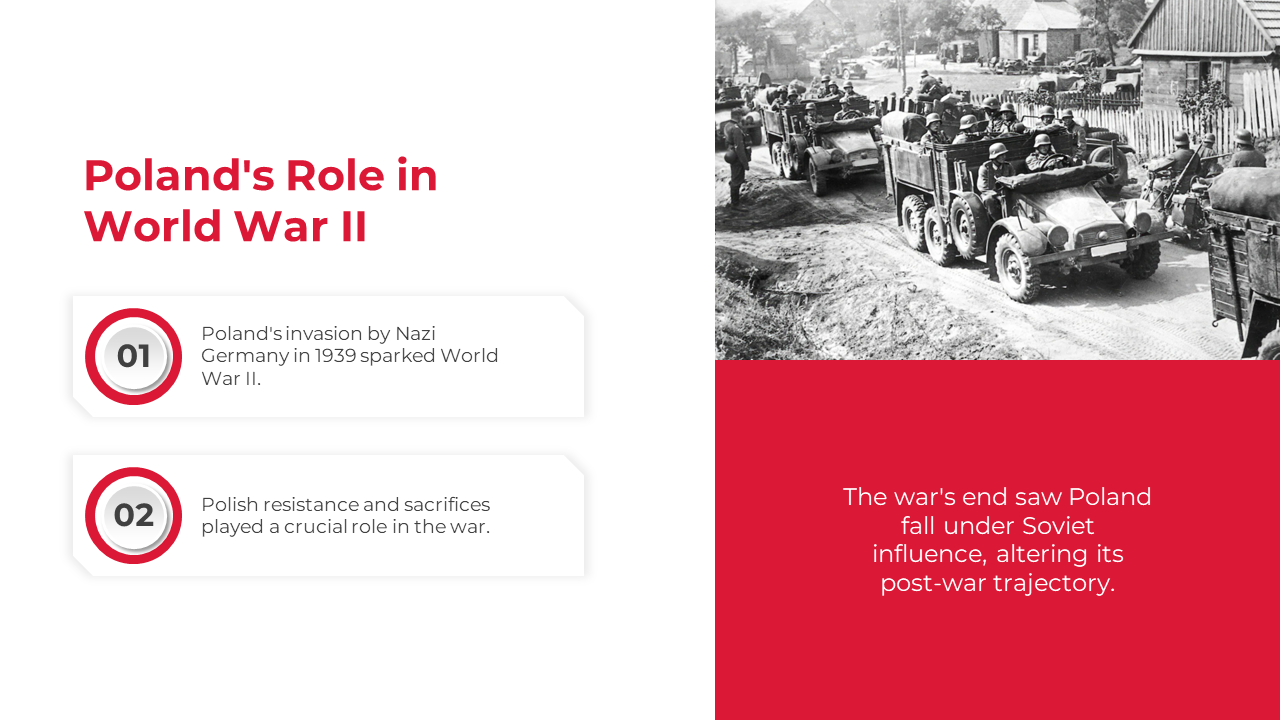 Poland's Role in World War II

01

Poland's invasion by Nazi Germany in 1939 sparked World War II.

02

Polish resistance and sacrifices played a crucial role in the war.

The war's end saw Poland fall under Soviet influence, altering its post-war trajectory.